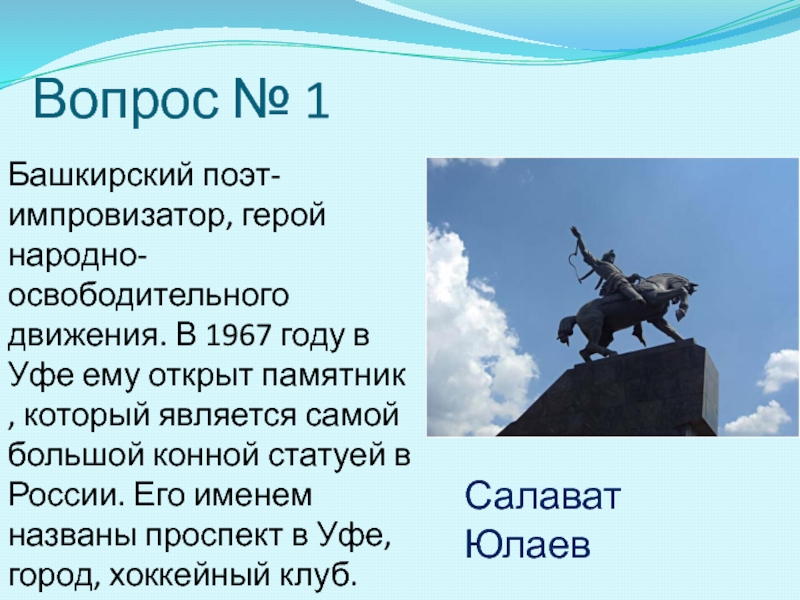 Вопрос № 1

Башкирский поэт-импровизатор, герой народно-освободительного движения. В 1967 году в Уфе ему открыт памятник , который является самой большой конной статуей в России. Его именем названы проспект в Уфе, город, хоккейный клуб.

Салават Юлаев